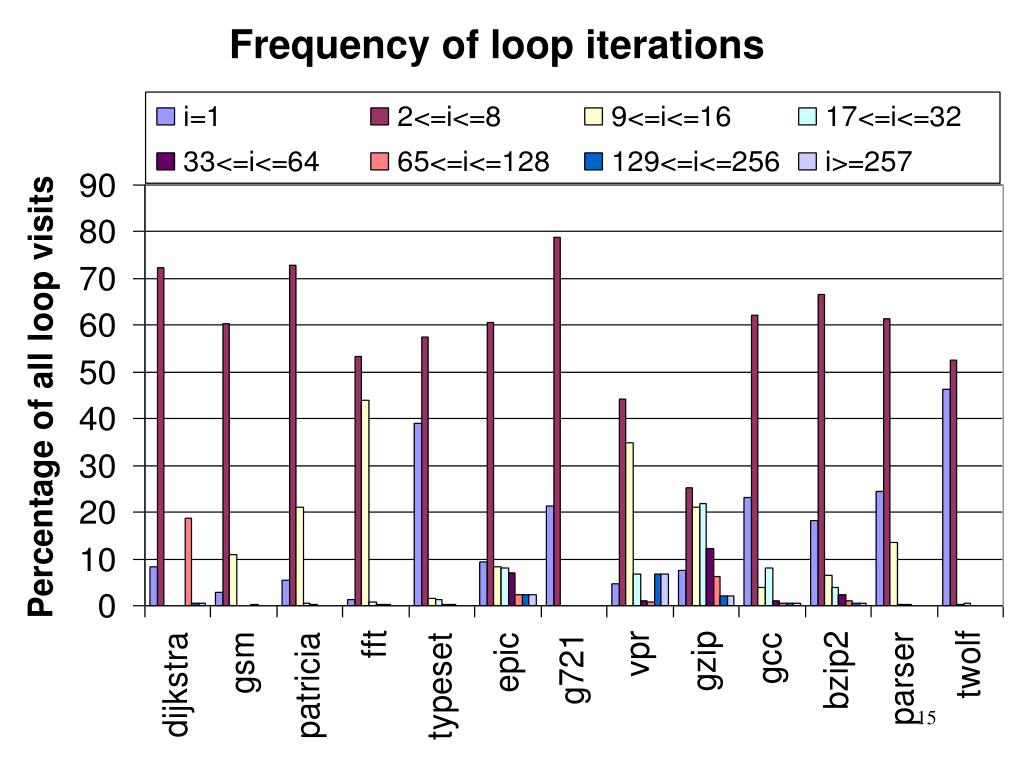 Frequency of loop iterations

i=1
2<=i<=8
9<=i<=16
17<=i<=32
33<=i<=64
65<=i<=128
129<=i<=256
i>=257

Percentage of all loop visits

90
80
70
60
50
40
30
20
10
0

dijkstra
gsm
patricia
fft
typeset
epic
g721
vpr
gzip
gcc
bzip2
parser
twolf

15